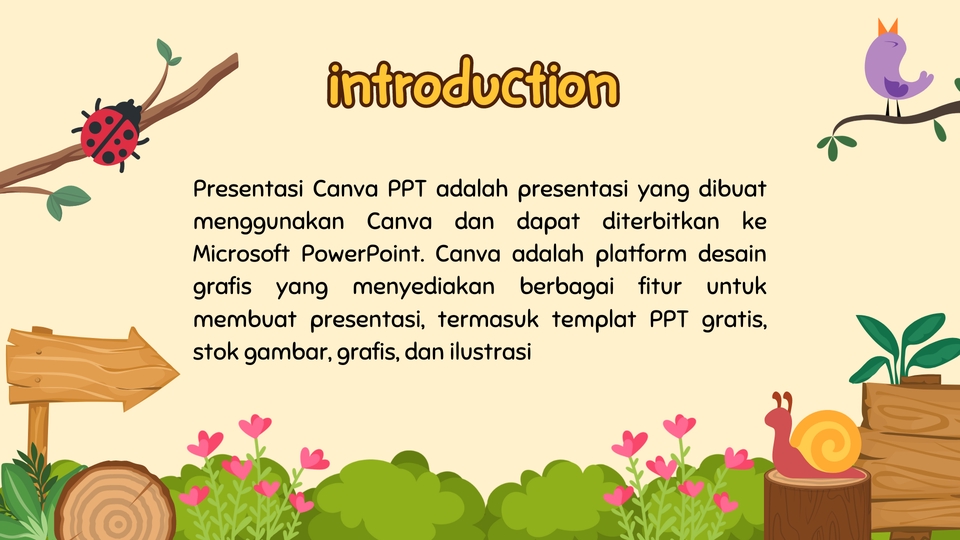 introduction

Presentasi Canva PPT adalah presentasi yang dibuat menggunakan Canva dan dapat diterbitkan ke Microsoft PowerPoint. Canva adalah platform desain grafis yang menyediakan berbagai fitur untuk membuat presentasi, termasuk templat PPT gratis, stok gambar, grafis, dan ilustrasi